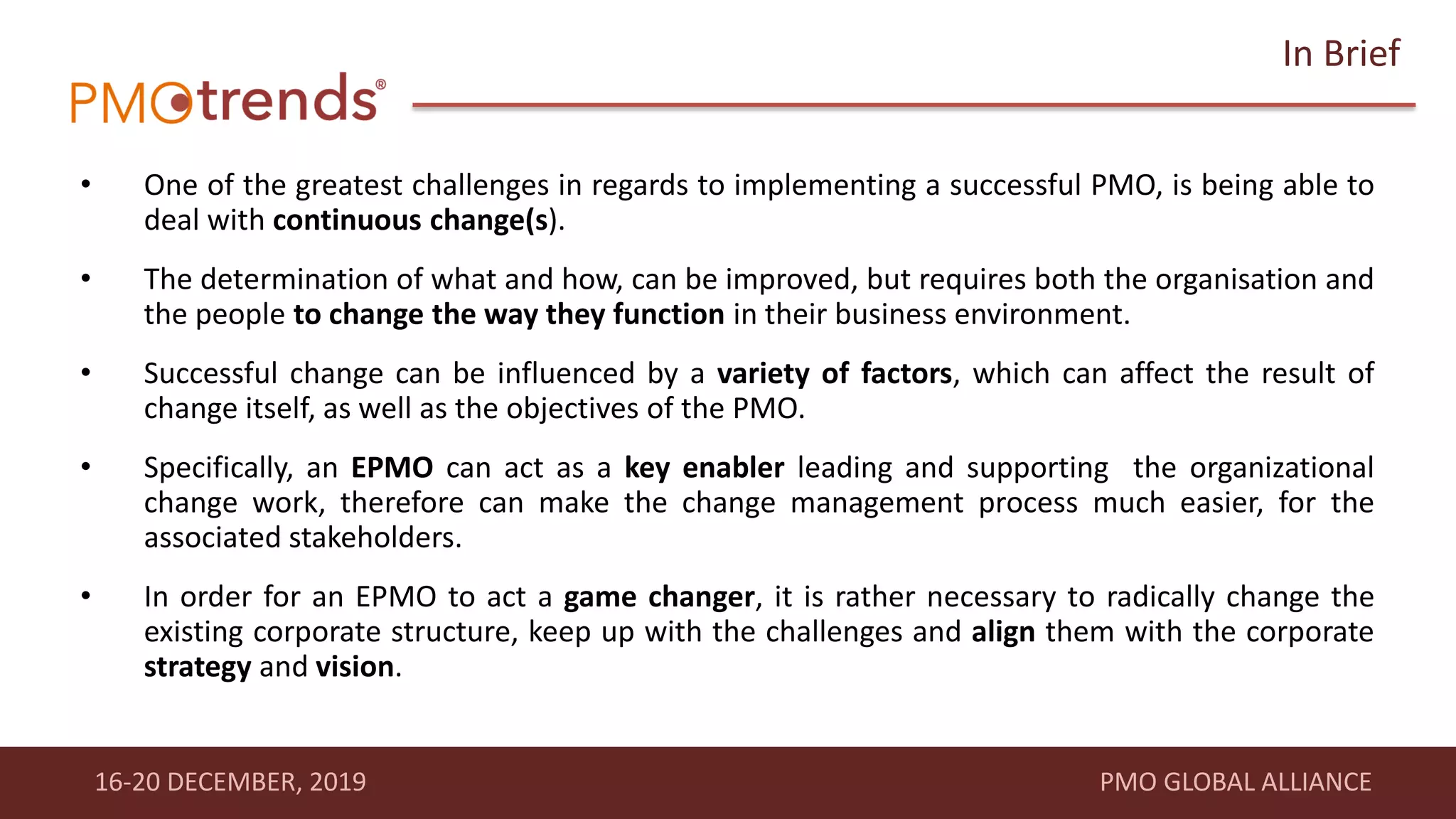 In Brief

PMOtrends®

• One of the greatest challenges in regards to implementing a successful PMO, is being able to deal with continuous change(s).

• The determination of what and how, can be improved, but requires both the organisation and the people to change the way they function in their business environment.

• Successful change can be influenced by a variety of factors, which can affect the result of change itself, as well as the objectives of the PMO.

• Specifically, an EPMO can act as a key enabler leading and supporting the organizational change work, therefore can make the change management process much easier, for the associated stakeholders.

• In order for an EPMO to act a game changer, it is rather necessary to radically change the existing corporate structure, keep up with the challenges and align them with the corporate strategy and vision.

16-20 DECEMBER, 2019

PMO GLOBAL ALLIANCE